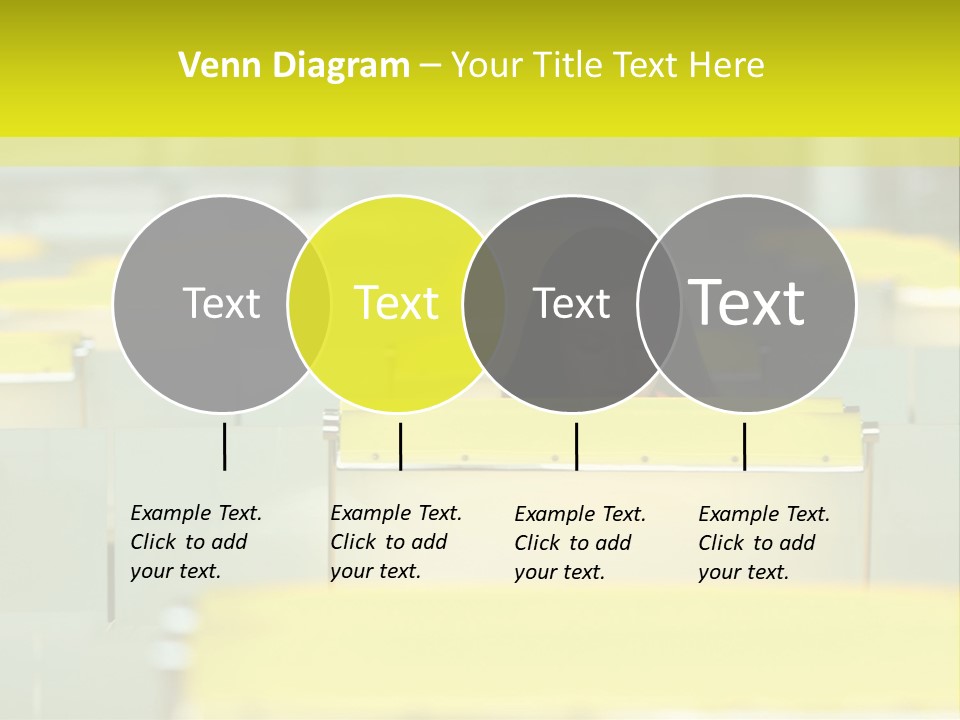 Venn Diagram – Your Title Text Here

Text

Text

Text

Text

Example Text. Click to add your text.

Example Text. Click to add your text.

Example Text. Click to add your text.

Example Text. Click to add your text.